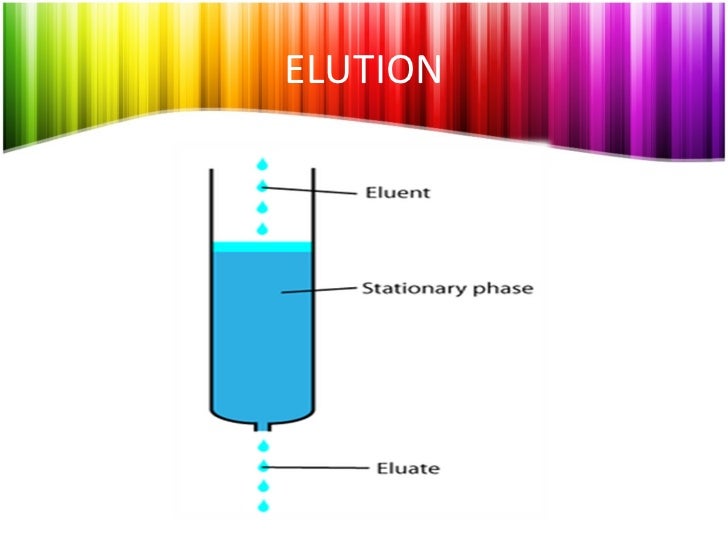 ELUTION

Eluent

Stationary phase

Eluate